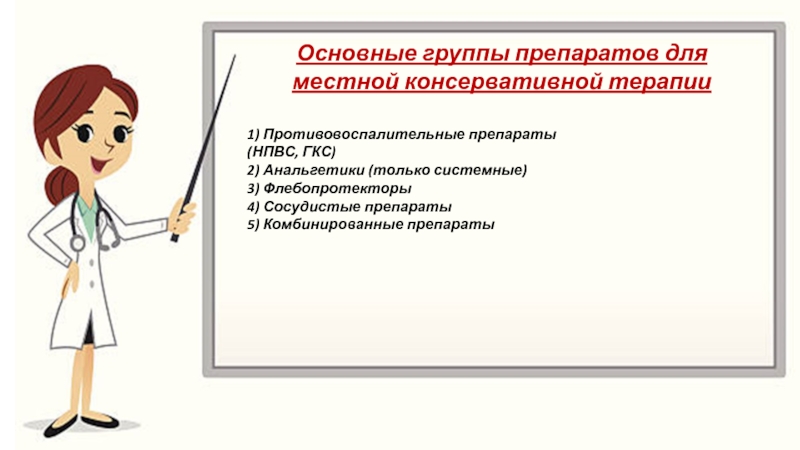 Основные группы препаратов для местной консервативной терапии

1) Противовоспалительные препараты (НПВС, ГКС)
2) Анальгетики (только системные)
3) Флебопротекторы
4) Сосудистые препараты
5) Комбинированные препараты